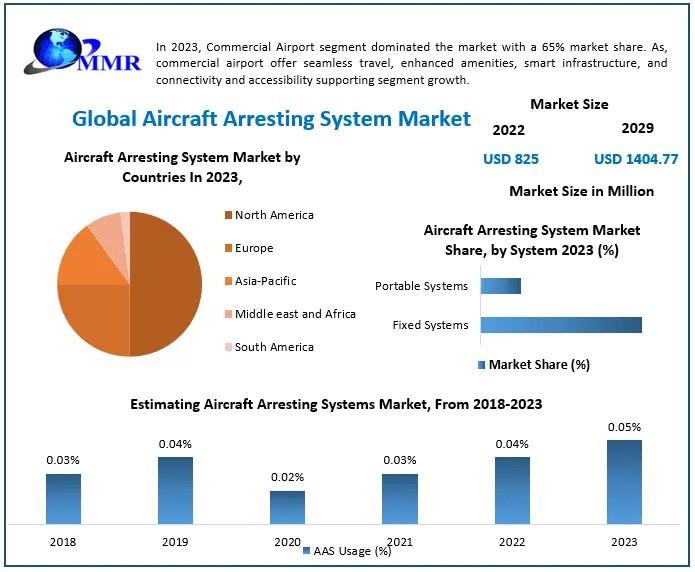 MMR

In 2023, Commercial Airport segment dominated the market with a 65% market share. As, commercial airport offer seamless travel, enhanced amenities, smart infrastructure, and connectivity and accessibility supporting segment growth.

Global Aircraft Arresting System Market

Market Size

2022

2029

USD 825

USD 1404.77

Market Size in Million

Aircraft Arresting System Market by Countries In 2023,

North America

Europe

Asia-Pacific

Middle east and Africa

South America

Aircraft Arresting System Market Share, by System 2023 (%)

Portable Systems

Fixed Systems

Market Share (%)

Estimating Aircraft Arresting Systems Market, From 2018-2023

0.03%

0.04%

0.02%

0.03%

0.04%

0.05%

2018

2019

2020

2021

2022

2023

AAS Usage (%)